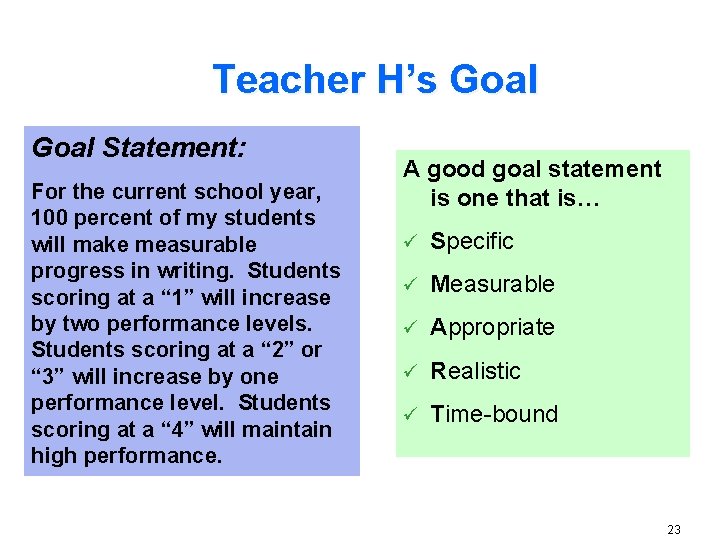 Teacher H’s Goal

Goal Statement:

For the current school year, 100 percent of my students will make measurable progress in writing. Students scoring at a “1” will increase by two performance levels. Students scoring at a “2” or “3” will increase by one performance level. Students scoring at a “4” will maintain high performance.

A good goal statement is one that is…

✓ Specific

✓ Measurable

✓ Appropriate

✓ Realistic

✓ Time-bound

23